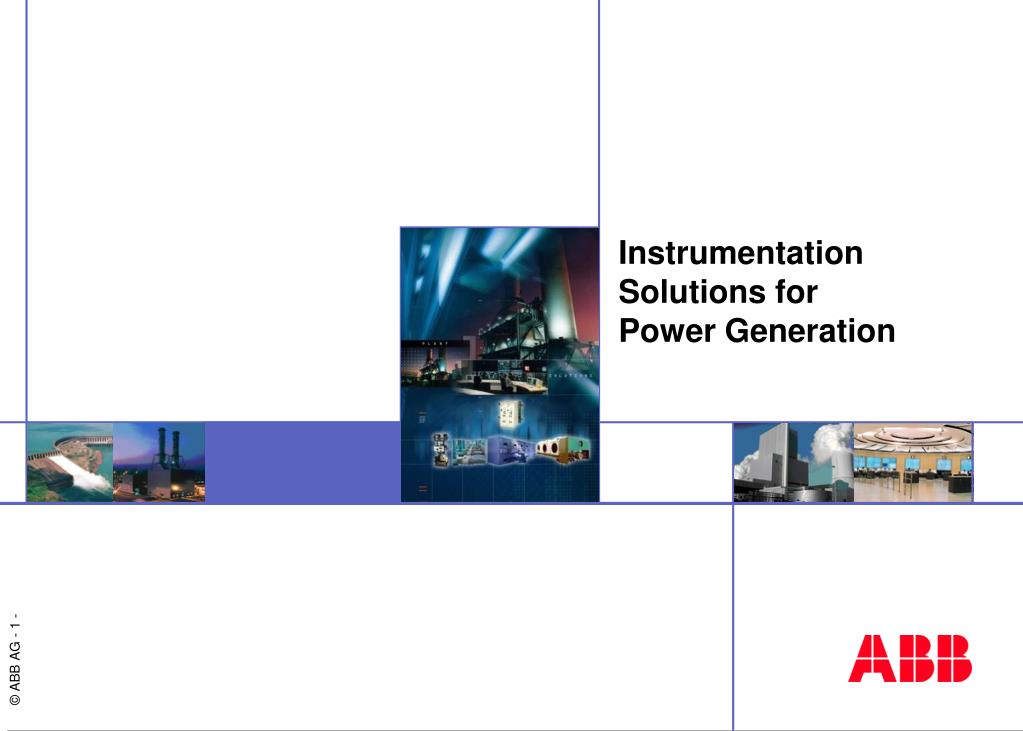 Instrumentation Solutions for Power Generation

© ABB AG - 1 -

ABB